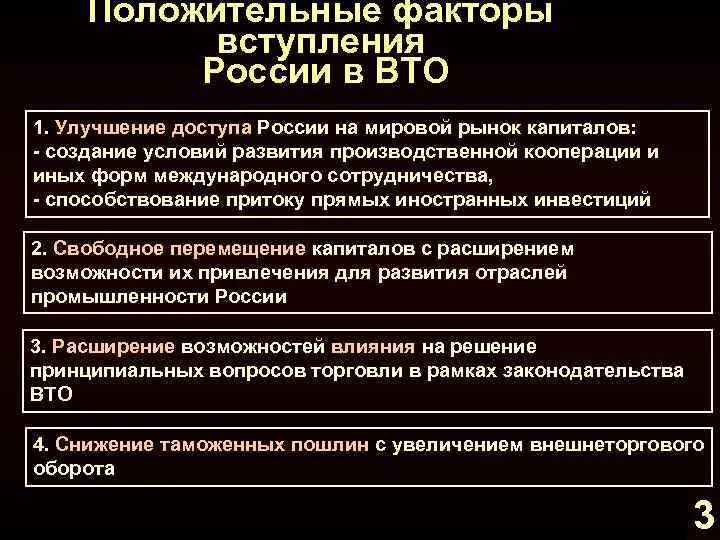 Положительные факторы вступления России в ВТО

1. Улучшение доступа России на мировой рынок капиталов:
- создание условий развития производственной кооперации и иных форм международного сотрудничества,
- способствование притоку прямых иностранных инвестиций

2. Свободное перемещение капиталов с расширением возможности их привлечения для развития отраслей промышленности России

3. Расширение возможностей влияния на решение принципиальных вопросов торговли в рамках законодательства ВТО

4. Снижение таможенных пошлин с увеличением внешнеторгового оборота

3